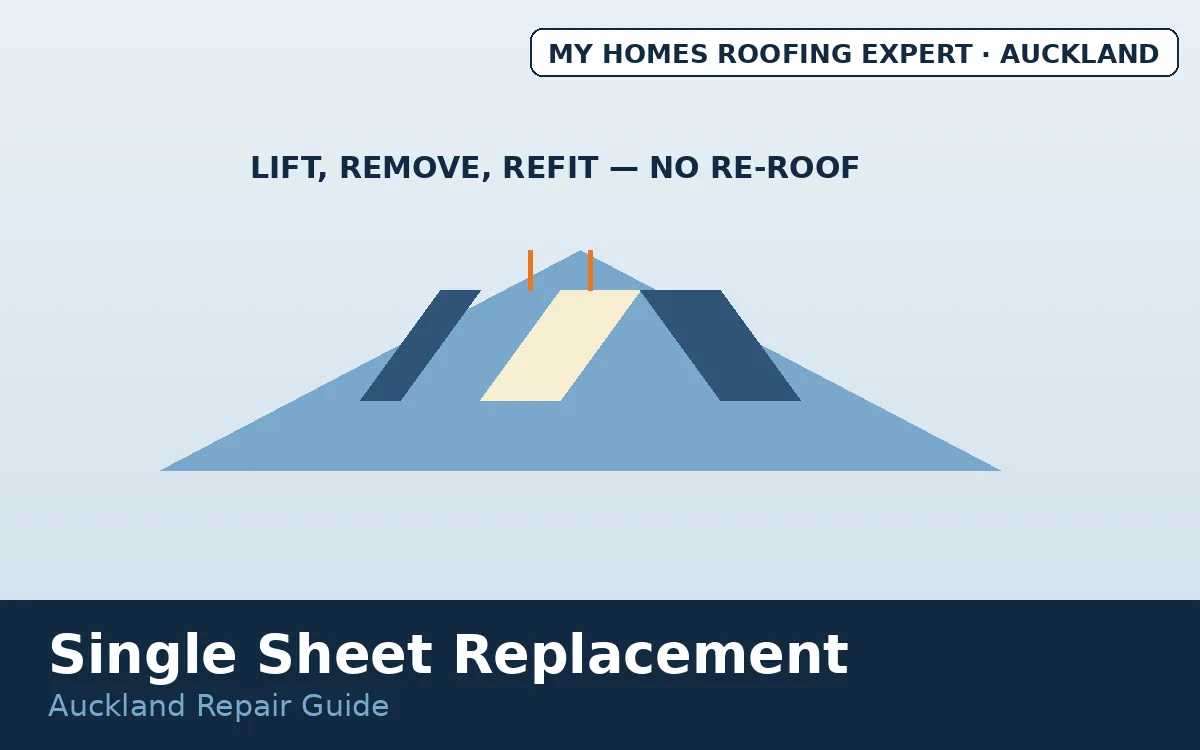 MY HOMES ROOFING EXPERT · AUCKLAND

LIFT, REMOVE, REFIT — NO RE-ROOF

Single Sheet Replacement

Auckland Repair Guide